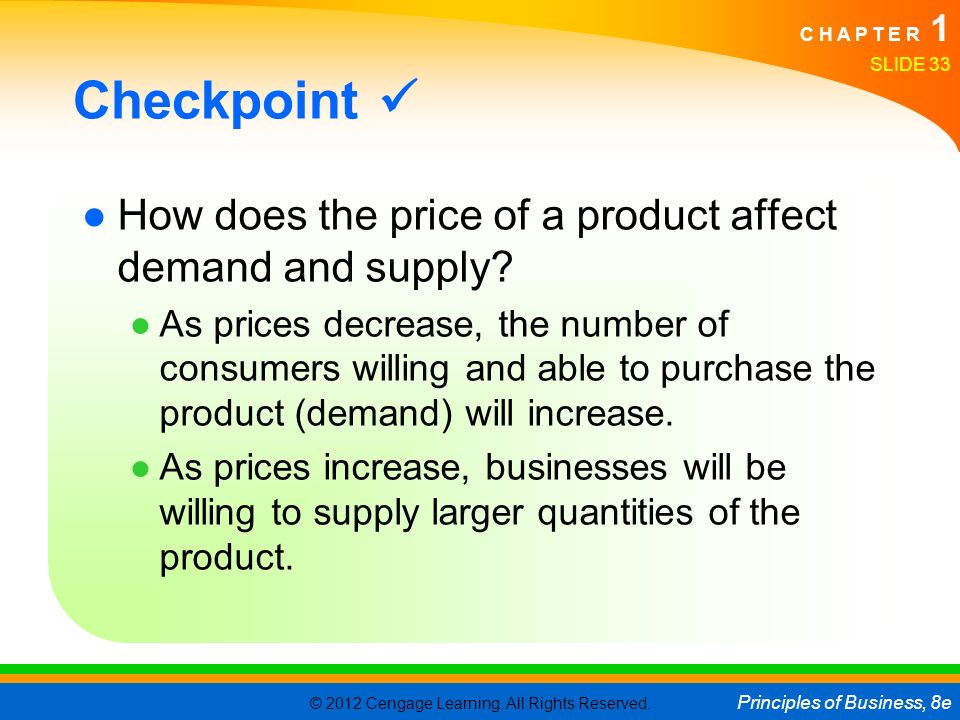 CHAPTER 1
SLIDE 33

Checkpoint ✓

● How does the price of a product affect demand and supply?

● As prices decrease, the number of consumers willing and able to purchase the product (demand) will increase.

● As prices increase, businesses will be willing to supply larger quantities of the product.

© 2012 Cengage Learning. All Rights Reserved.

Principles of Business, 8e